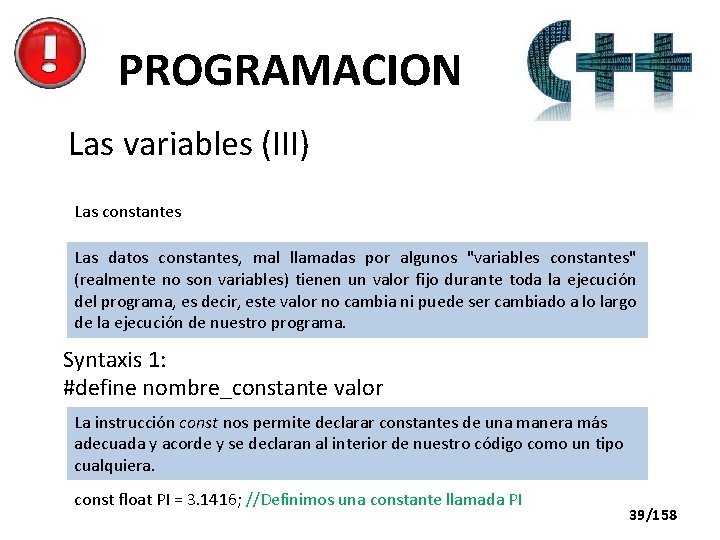 PROGRAMACION

C++

Las variables (III)

Las constantes

Las datos constantes, mal llamadas por algunos "variables constantes" (realmente no son variables) tienen un valor fijo durante toda la ejecución del programa, es decir, este valor no cambia ni puede ser cambiado a lo largo de la ejecución de nuestro programa.

Syntaxis 1:
#define nombre_constante valor

La instrucción const nos permite declarar constantes de una manera más adecuada y acorde y se declaran al interior de nuestro código como un tipo cualquiera.

const float PI = 3.1416; //Definimos una constante llamada PI

39/158